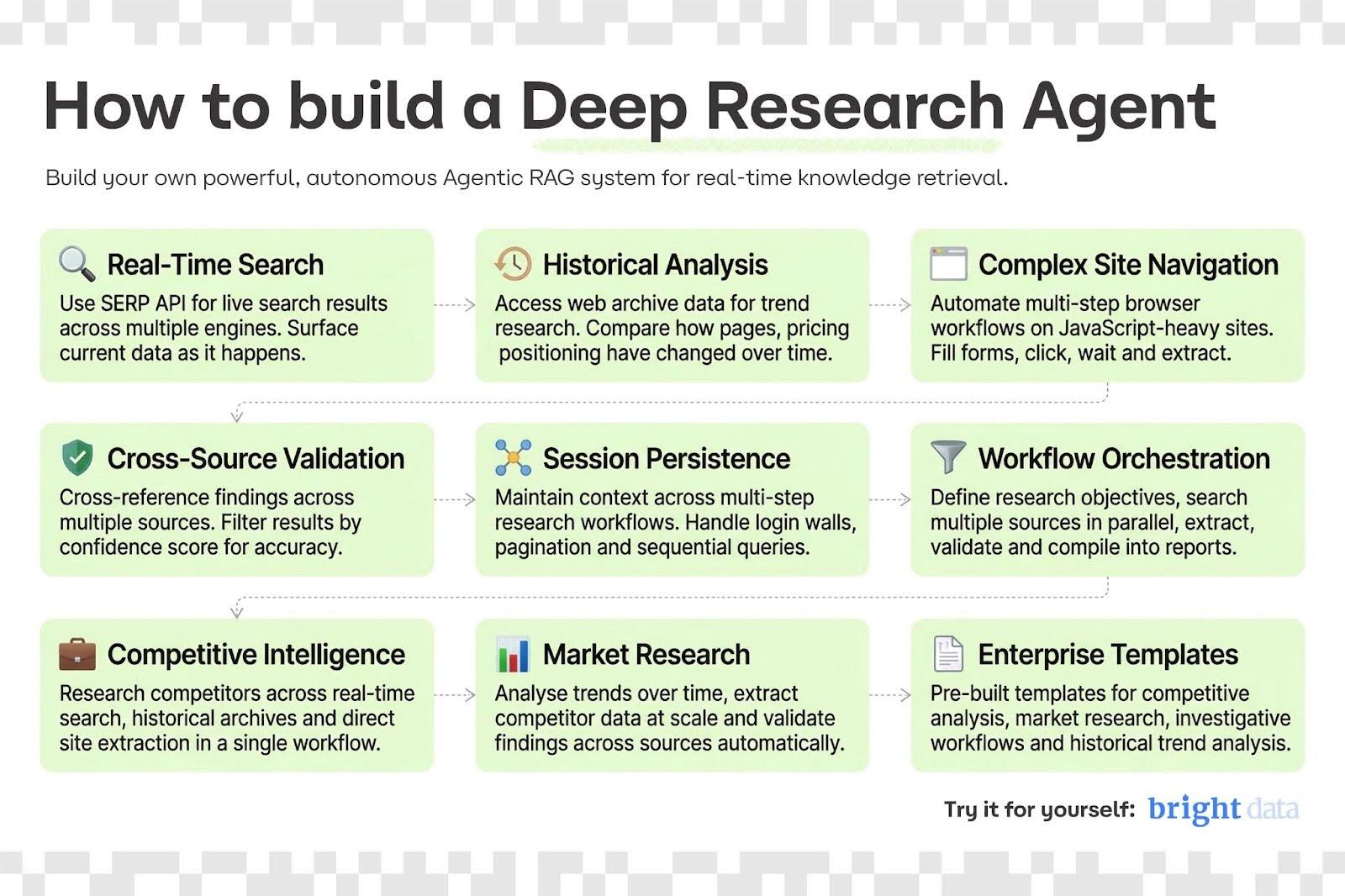 How to build a Deep Research Agent

Build your own powerful, autonomous Agentic RAG system for real-time knowledge retrieval.

Real-Time Search
Use SERP API for live search results across multiple engines. Surface current data as it happens.

Historical Analysis
Access web archive data for trend research. Compare how pages, pricing positioning have changed over time.

Complex Site Navigation
Automate multi-step browser workflows on JavaScript-heavy sites. Fill forms, click, wait and extract.

Cross-Source Validation
Cross-reference findings across multiple sources. Filter results by confidence score for accuracy.

Session Persistence
Maintain context across multi-step research workflows. Handle login walls, pagination and sequential queries.

Workflow Orchestration
Define research objectives, search multiple sources in parallel, extract, validate and compile into reports.

Competitive Intelligence
Research competitors across real-time search, historical archives and direct site extraction in a single workflow.

Market Research
Analyse trends over time, extract competitor data at scale and validate findings across sources automatically.

Enterprise Templates
Pre-built templates for competitive analysis, market research, investigative workflows and historical trend analysis.

Try it for yourself: bright data